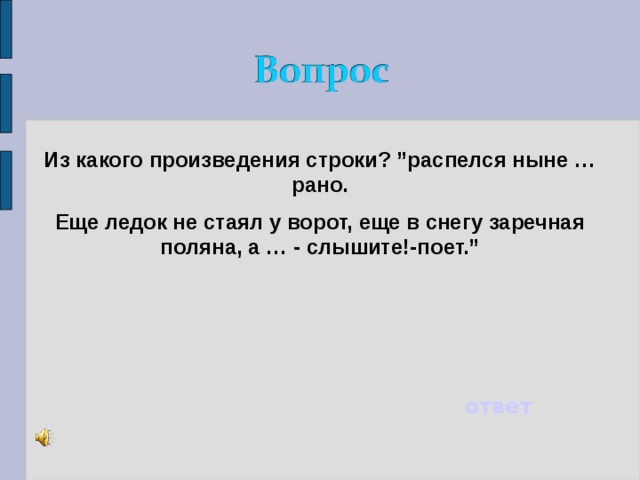 Вопрос

Из какого произведения строки? "распелся ныне … рано.

Еще ледок не стаял у ворот, еще в снегу заречная поляна, а … - слышите!-поет."

ответ